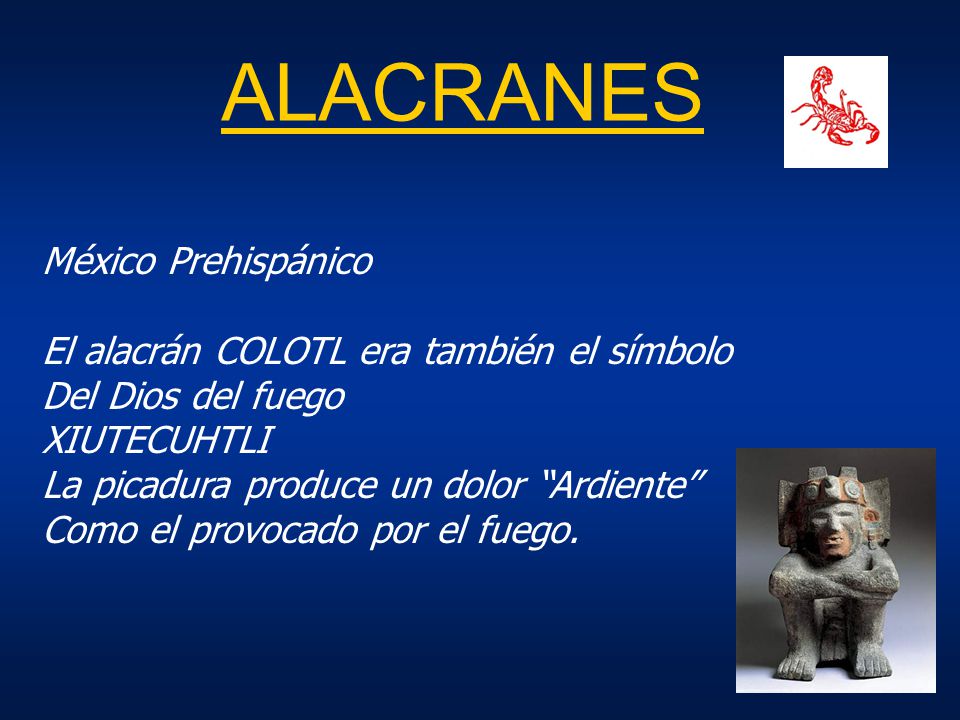 ALACRANES

México Prehispánico

El alacrán COLOTL era también el símbolo
Del Dios del fuego
XIUTECUHTLI
La picadura produce un dolor “Ardiente”
Como el provocado por el fuego.